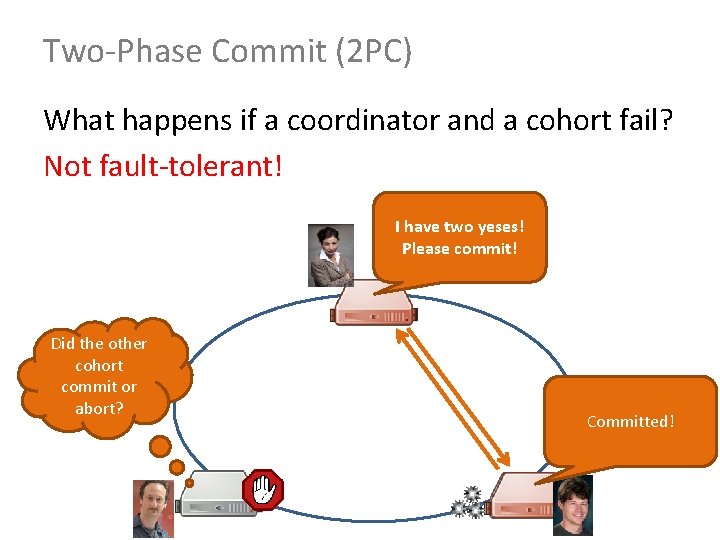 Two-Phase Commit (2PC)

What happens if a coordinator and a cohort fail?

Not fault-tolerant!

I have two yeses! Please commit!

Did the other cohort commit or abort?

Committed!